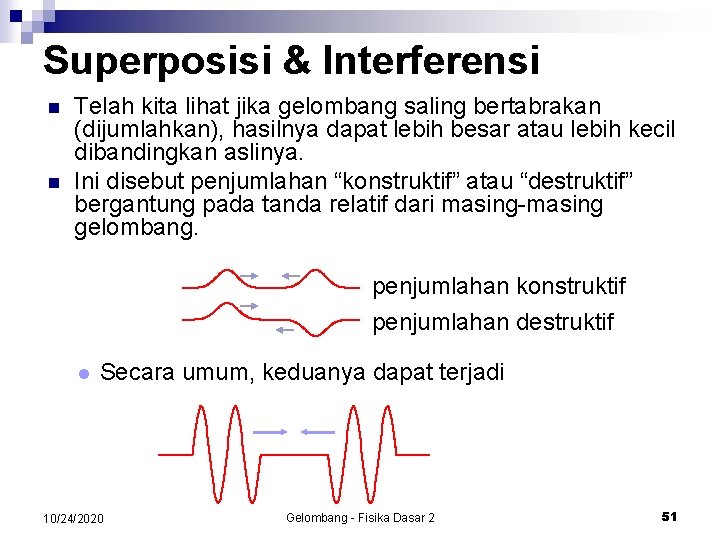 Superposisi & Interferensi

Telah kita lihat jika gelombang saling bertabrakan (dijumlahkan), hasilnya dapat lebih besar atau lebih kecil dibandingkan aslinya.

Ini disebut penjumlahan “konstruktif” atau “destruktif” bergantung pada tanda relatif dari masing-masing gelombang.

penjumlahan konstruktif

penjumlahan destruktif

Secara umum, keduanya dapat terjadi

10/24/2020

Gelombang - Fisika Dasar 2

51